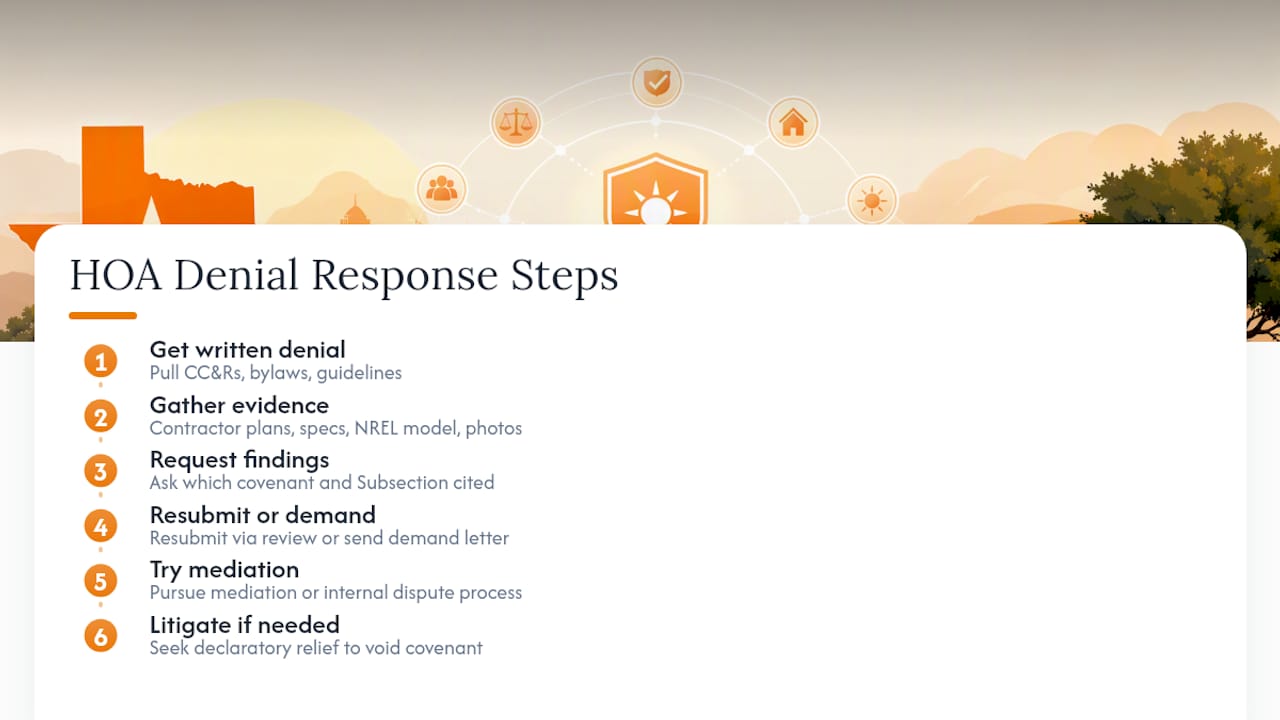 HOA Denial Response Steps

1 Get written denial
Pull CC&Rs, bylaws, guidelines

2 Gather evidence
Contractor plans, specs, NREL model, photos

3 Request findings
Ask which covenant and Subsection cited

4 Resubmit or demand
Resubmit via review or send demand letter

5 Try mediation
Pursue mediation or internal dispute process

6 Litigate if needed
Seek declaratory relief to void covenant